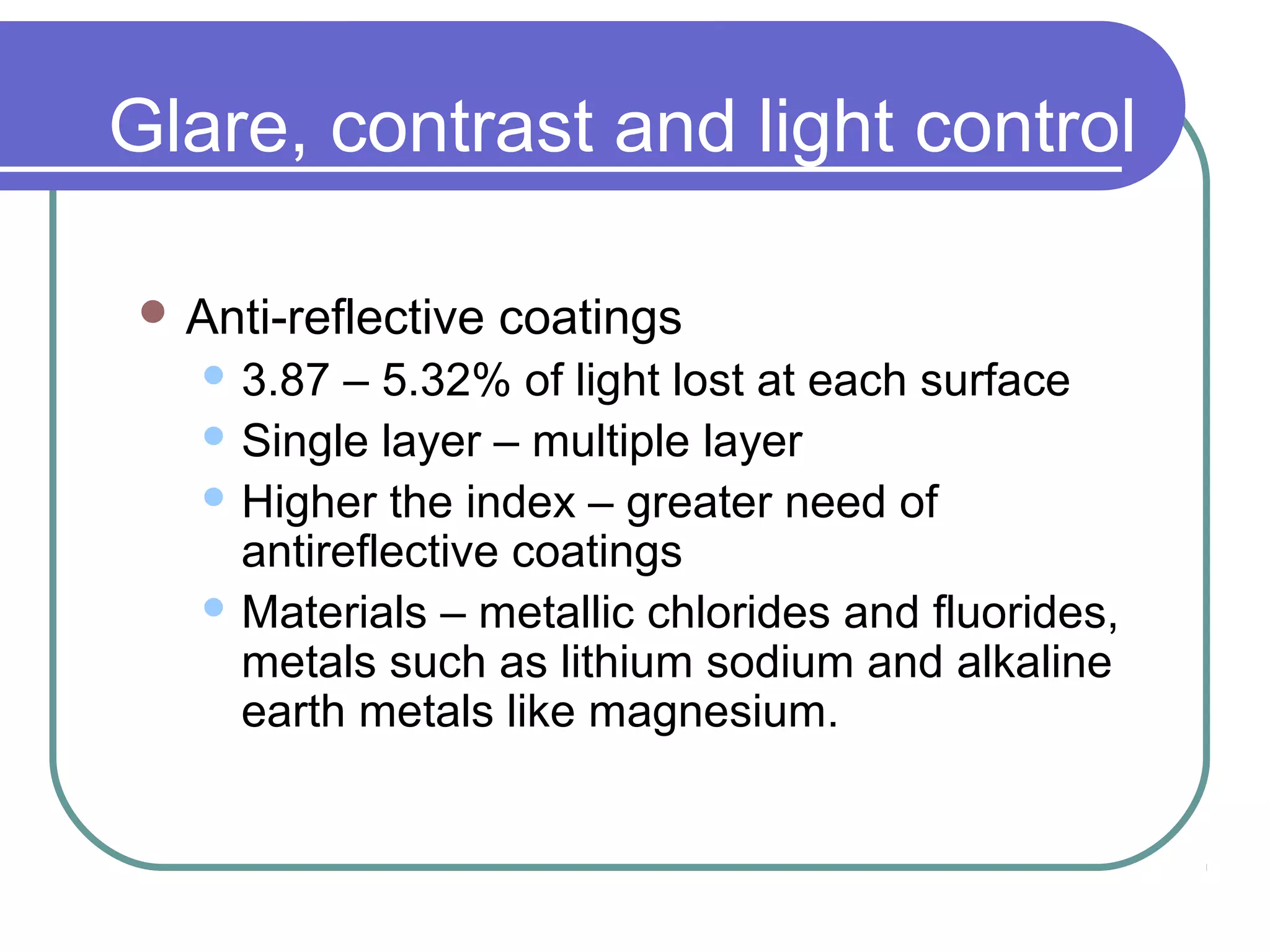 Glare, contrast and light control

- Anti-reflective coatings
  - 3.87 – 5.32% of light lost at each surface
  - Single layer – multiple layer
  - Higher the index – greater need of antireflective coatings
  - Materials – metallic chlorides and fluorides, metals such as lithium sodium and alkaline earth metals like magnesium.